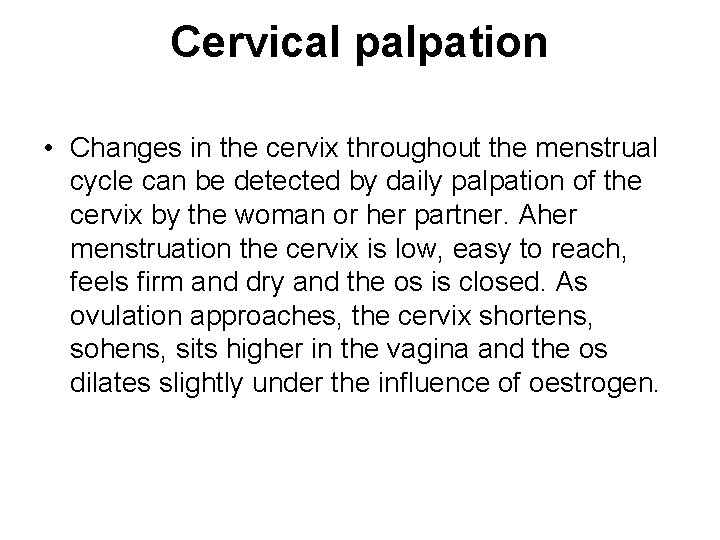 Cervical palpation

• Changes in the cervix throughout the menstrual cycle can be detected by daily palpation of the cervix by the woman or her partner. Aher menstruation the cervix is low, easy to reach, feels firm and dry and the os is closed. As ovulation approaches, the cervix shortens, sohens, sits higher in the vagina and the os dilates slightly under the influence of oestrogen.